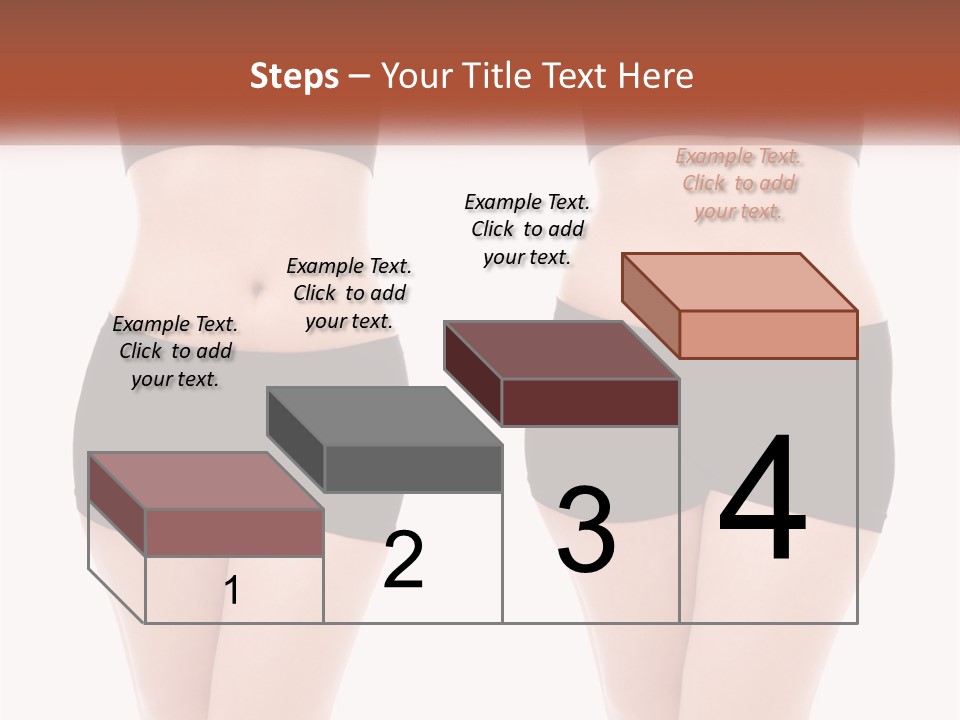 Steps – Your Title Text Here

Example Text. Click to add your text.

Example Text. Click to add your text.

Example Text. Click to add your text.

Example Text. Click to add your text.

1

2

3

4